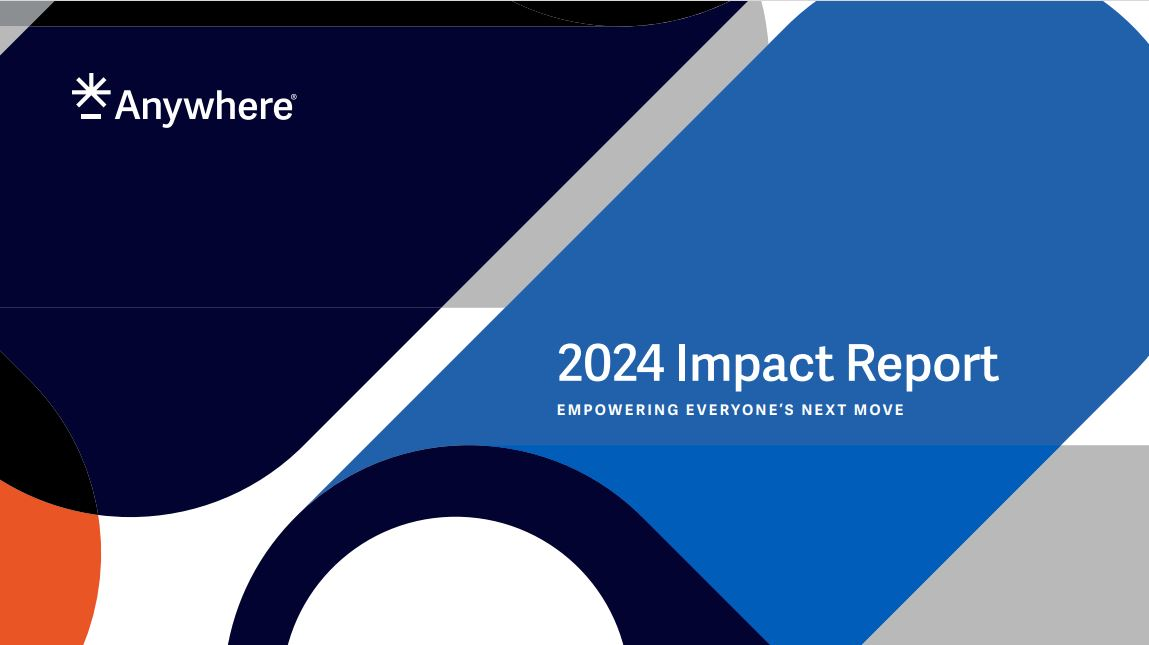 Anywhere®

2024 Impact Report

EMPOWERING EVERYONE'S NEXT MOVE